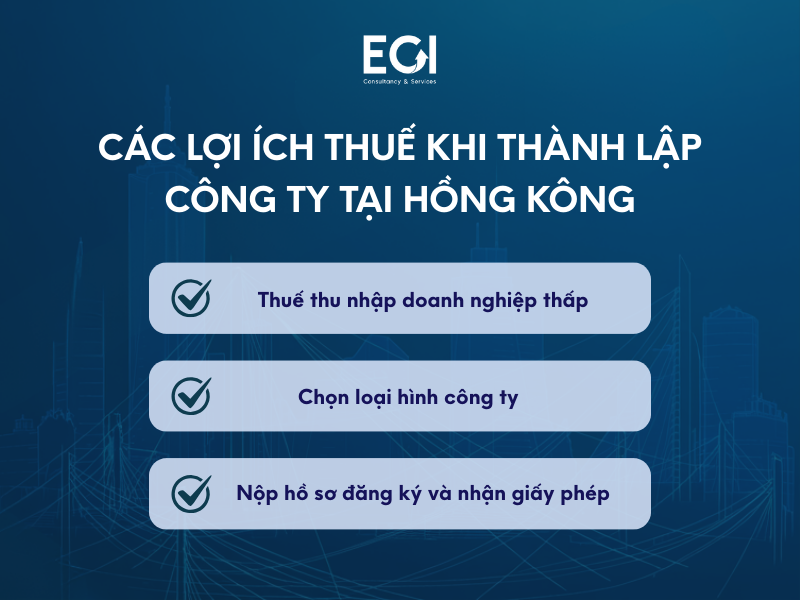 EGI
Consultancy & Services

CÁC LỢI ÍCH THUẾ KHI THÀNH LẬP CÔNG TY TẠI HỒNG KÔNG

Thuế thu nhập doanh nghiệp thấp

Chọn loại hình công ty

Nộp hồ sơ đăng ký và nhận giấy phép